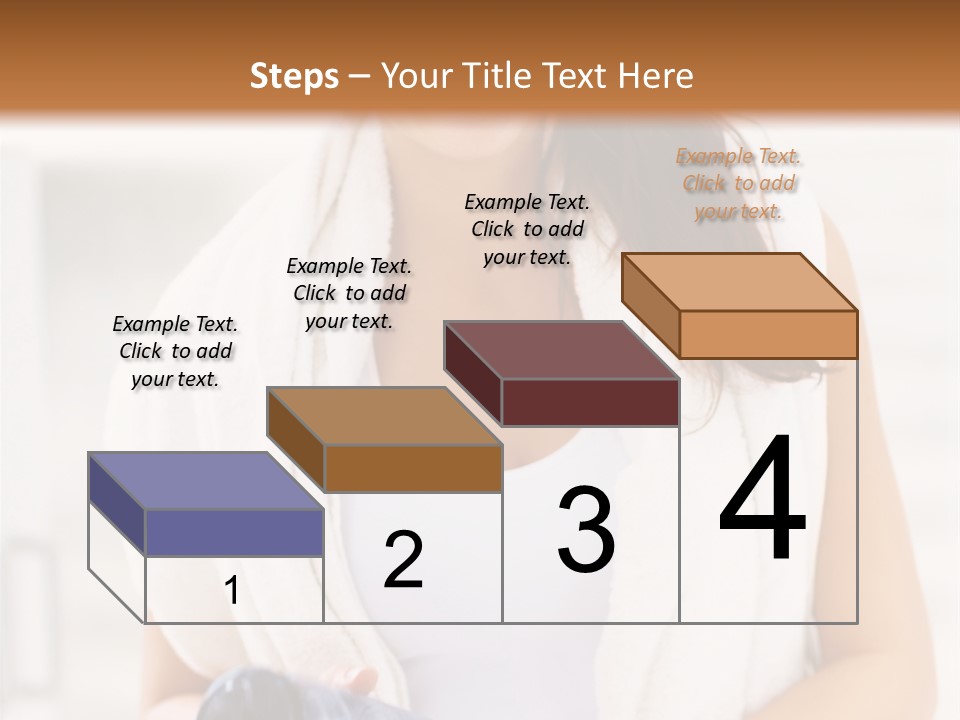 Steps – Your Title Text Here

Example Text. Click to add your text.

Example Text. Click to add your text.

Example Text. Click to add your text.

Example Text. Click to add your text.

1

2

3

4